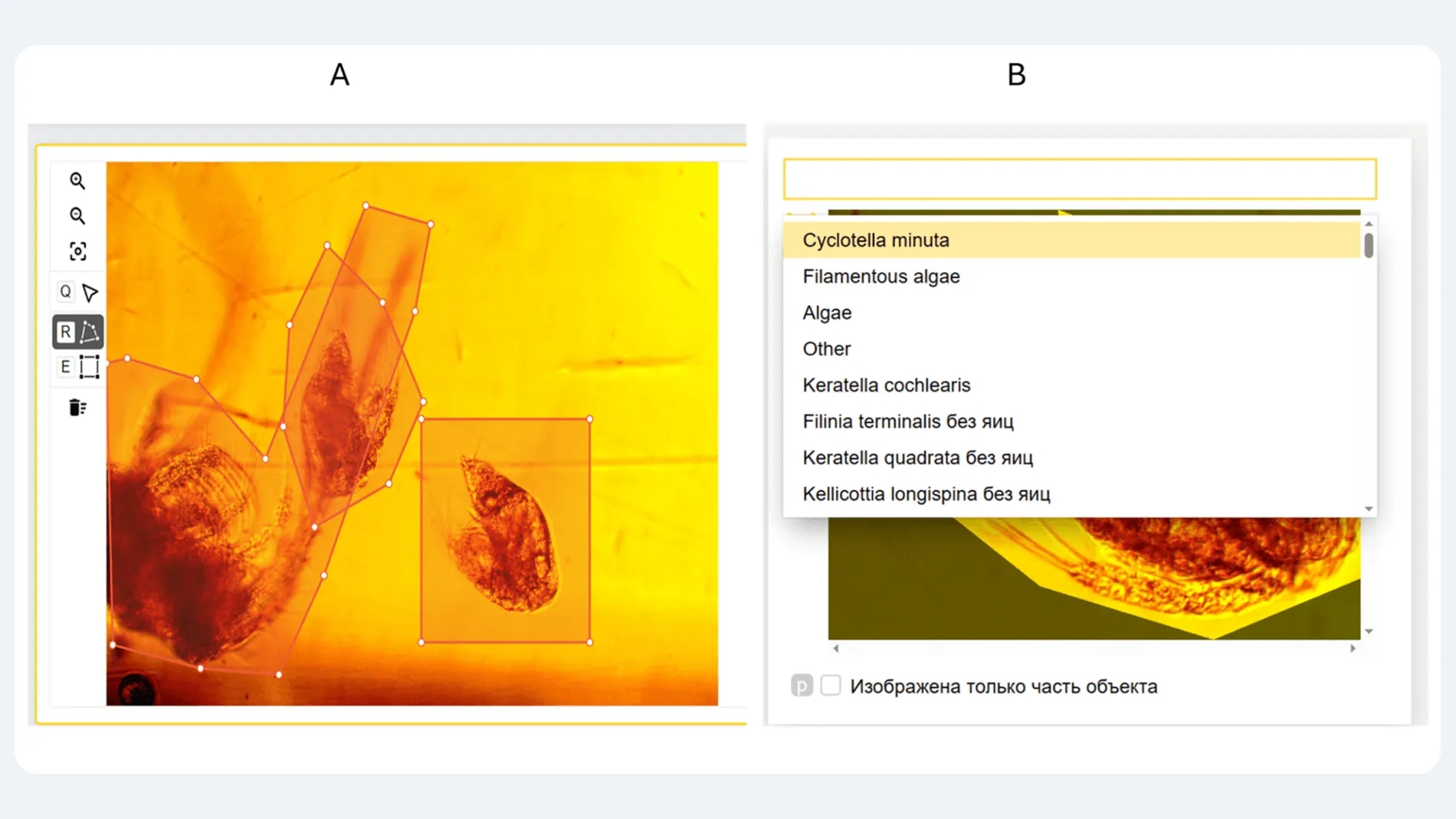 A

B

Q

R

E

Cyclotella minuta
Filamentous algae
Algae
Other
Keratella cochlearis
Filinia terminalis без яиц
Keratella quadrata без яиц
Kellicottia longispina без яиц

p

Изображена только часть объекта